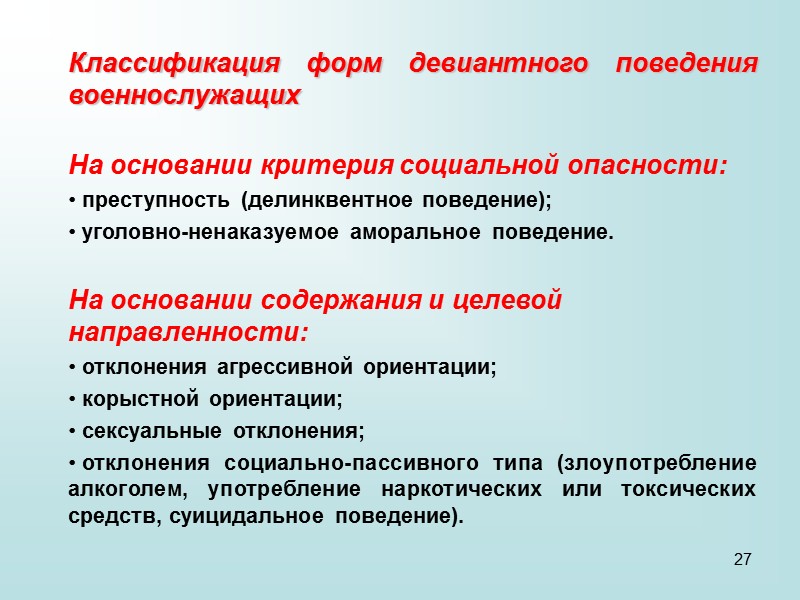 Классификация форм девиантного поведения военнослужащих

На основании критерия социальной опасности:

• преступность (делинквентное поведение);

• уголовно-ненаказуемое аморальное поведение.

На основании содержания и целевой направленности:

• отклонения агрессивной ориентации;

• корыстной ориентации;

• сексуальные отклонения;

• отклонения социально-пассивного типа (злоупотребление алкоголем, употребление наркотических или токсических средств, суицидальное поведение).

27